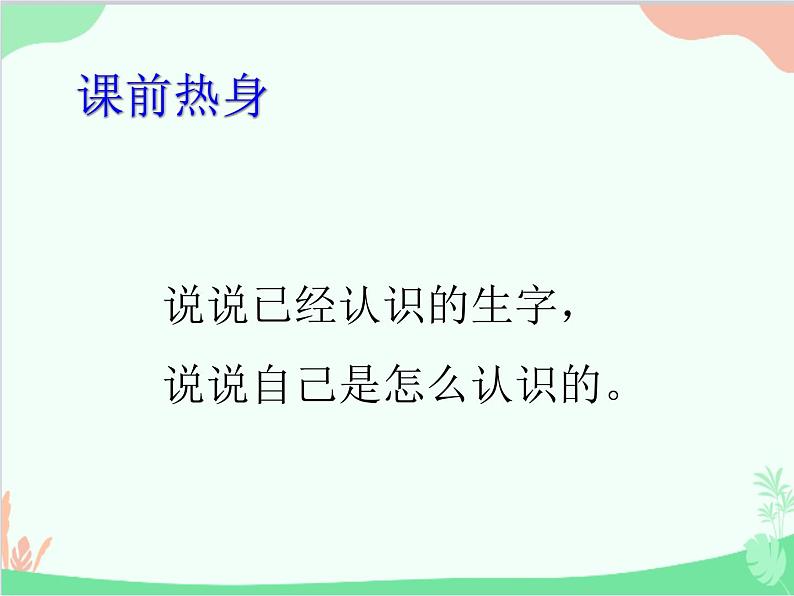 课前热身

说说已经认识的生字，
说说自己是怎么认识的。